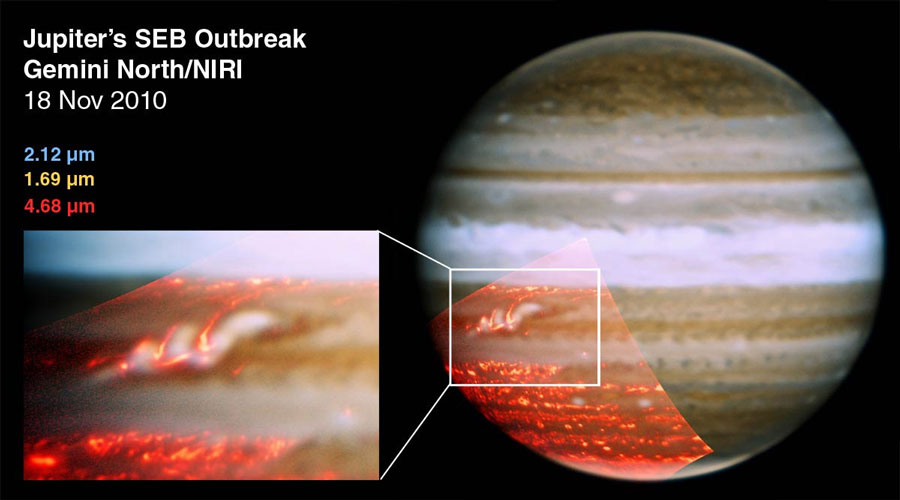 Jupiter's SEB Outbreak
Gemini North/NIRI
18 Nov 2010

2.12 μm
1.69 μm
4.68 μm